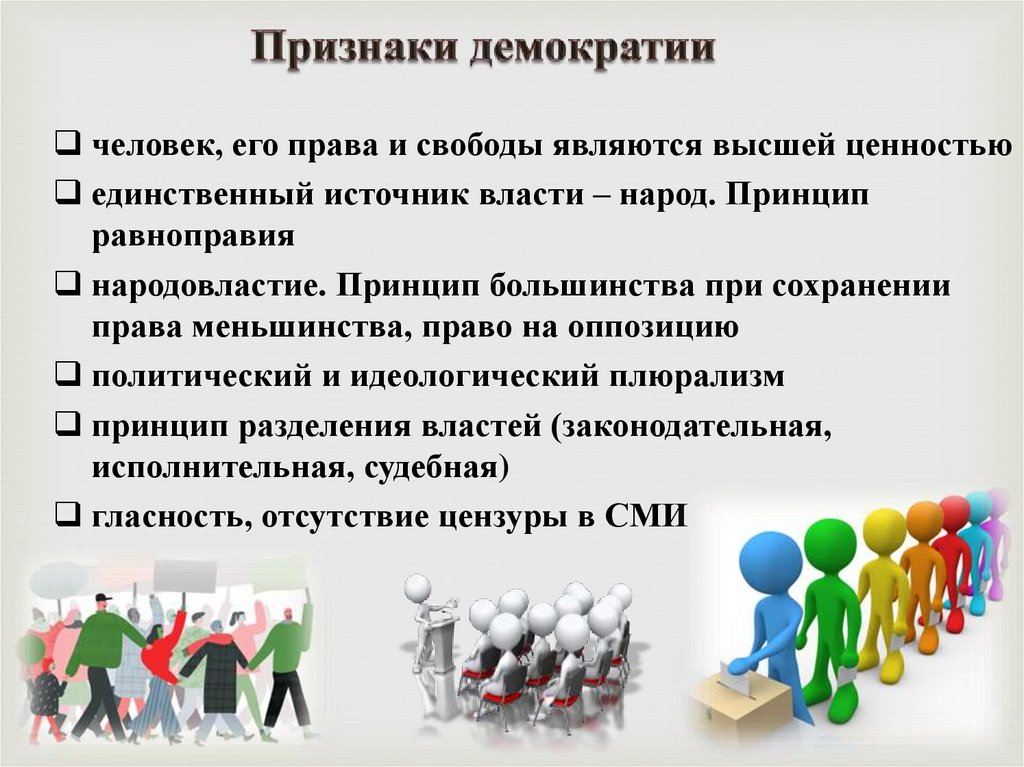 Признаки демократии

❑ человек, его права и свободы являются высшей ценностью
❑ единственный источник власти – народ. Принцип равноправия
❑ народовластие. Принцип большинства при сохранении права меньшинства, право на оппозицию
❑ политический и идеологический плюрализм
❑ принцип разделения властей (законодательная, исполнительная, судебная)
❑ гласность, отсутствие цензуры в СМИ